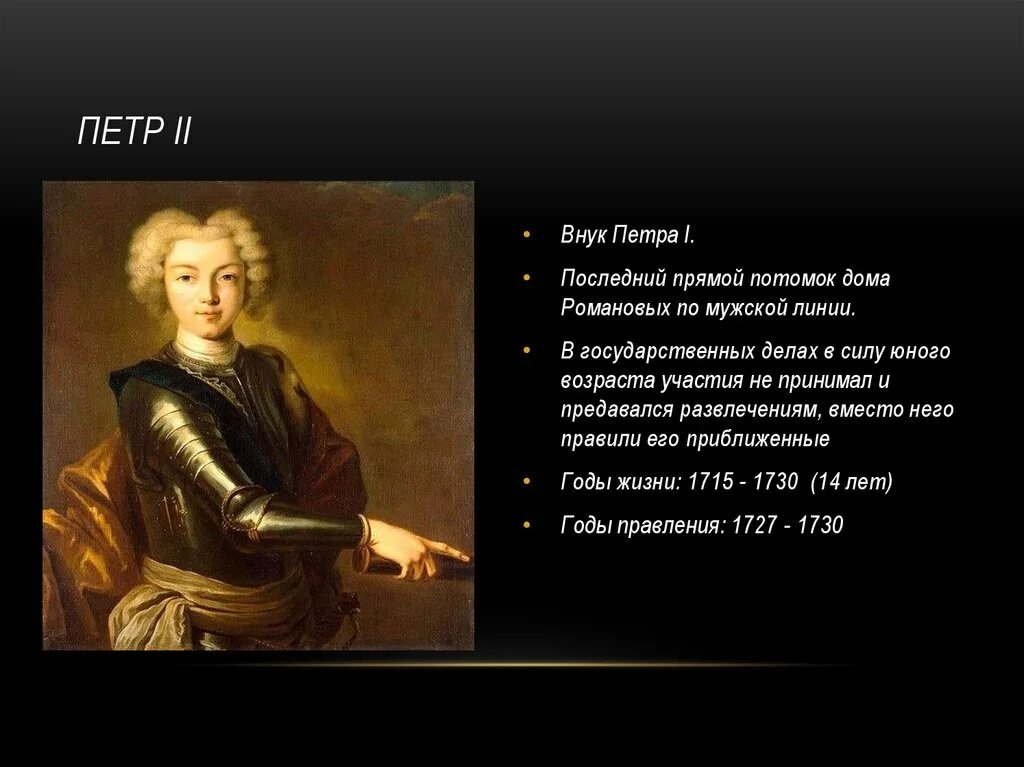 ПЕТР II

• Внук Петра I.

• Последний прямой потомок дома Романовых по мужской линии.

• В государственных делах в силу юного возраста участия не принимал и предавался развлечениям, вместо него правили его приближенные

• Годы жизни: 1715 - 1730 (14 лет)

• Годы правления: 1727 - 1730